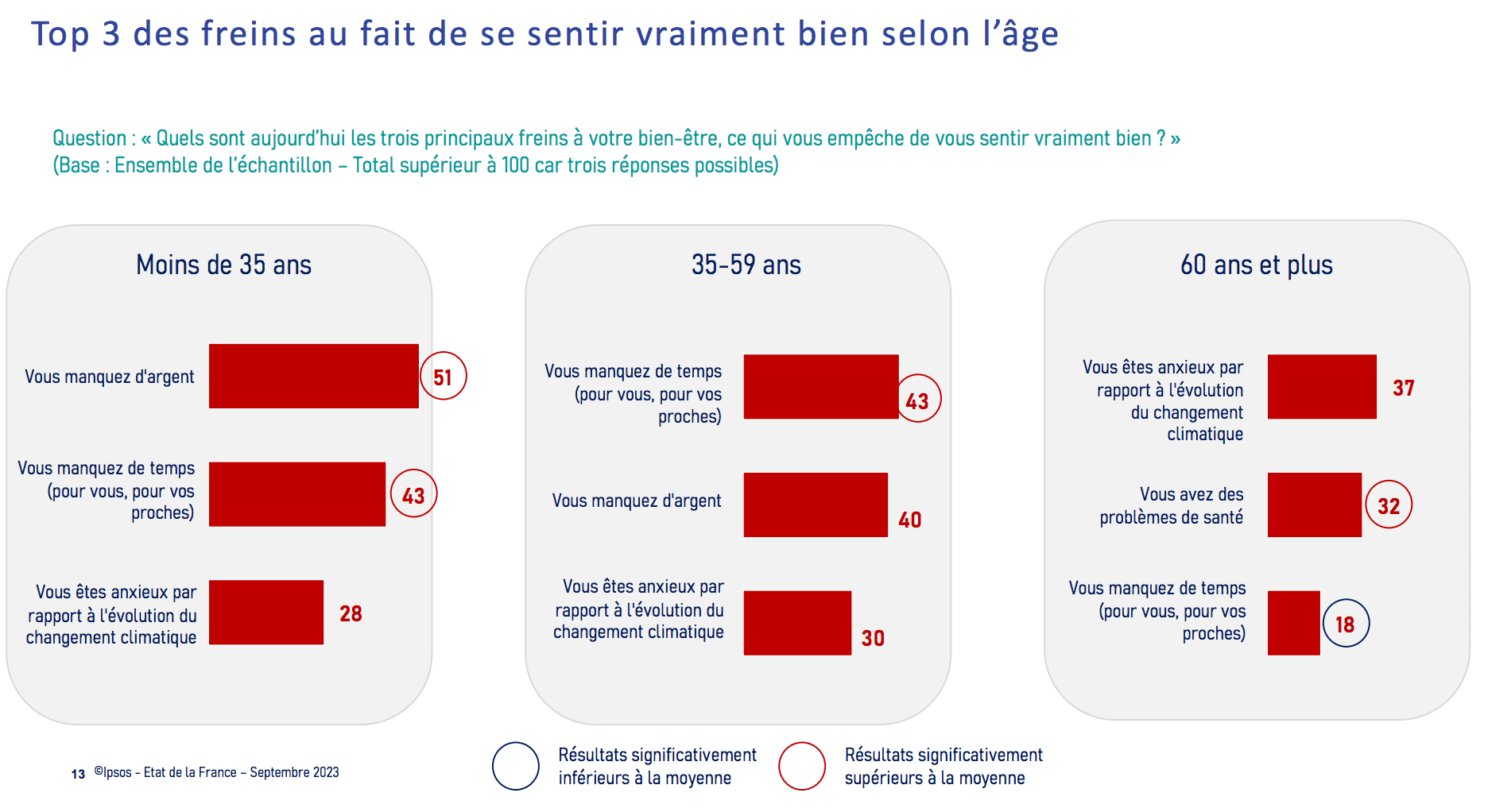 Top 3 des freins au fait de se sentir vraiment bien selon l'âge

Question : « Quels sont aujourd'hui les trois principaux freins à votre bien-être, ce qui vous empêche de vous sentir vraiment bien ? »
(Base : Ensemble de l'échantillon – Total supérieur à 100 car trois réponses possibles)

Moins de 35 ans

Vous manquez d'argent 51

Vous manquez de temps (pour vous, pour vos proches) 43

Vous êtes anxieux par rapport à l'évolution du changement climatique 28

35-59 ans

Vous manquez de temps (pour vous, pour vos proches) 43

Vous manquez d'argent 40

Vous êtes anxieux par rapport à l'évolution du changement climatique 30

60 ans et plus

Vous êtes anxieux par rapport à l'évolution du changement climatique 37

Vous avez des problèmes de santé 32

Vous manquez de temps (pour vous, pour vos proches) 18

13 ©Ipsos - Etat de la France – Septembre 2023

Résultats significativement inférieurs à la moyenne

Résultats significativement supérieurs à la moyenne